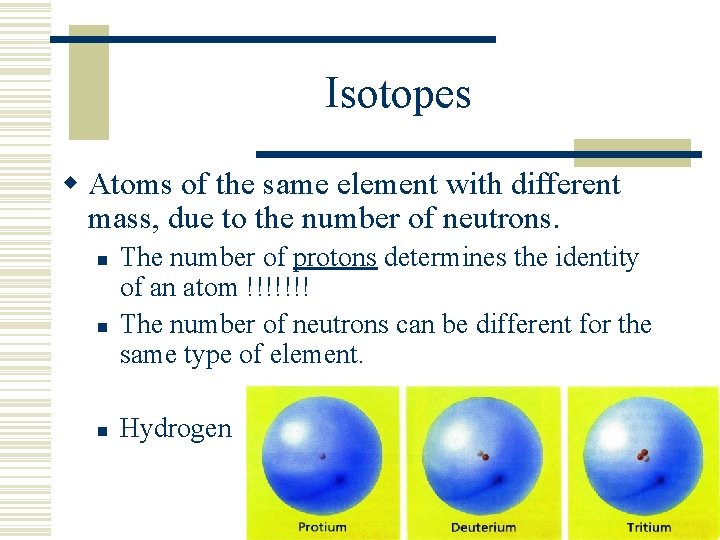 Isotopes

Atoms of the same element with different mass, due to the number of neutrons.

The number of protons determines the identity of an atom !!!!!!!

The number of neutrons can be different for the same type of element.

Hydrogen

Protium

Deuterium

Tritium